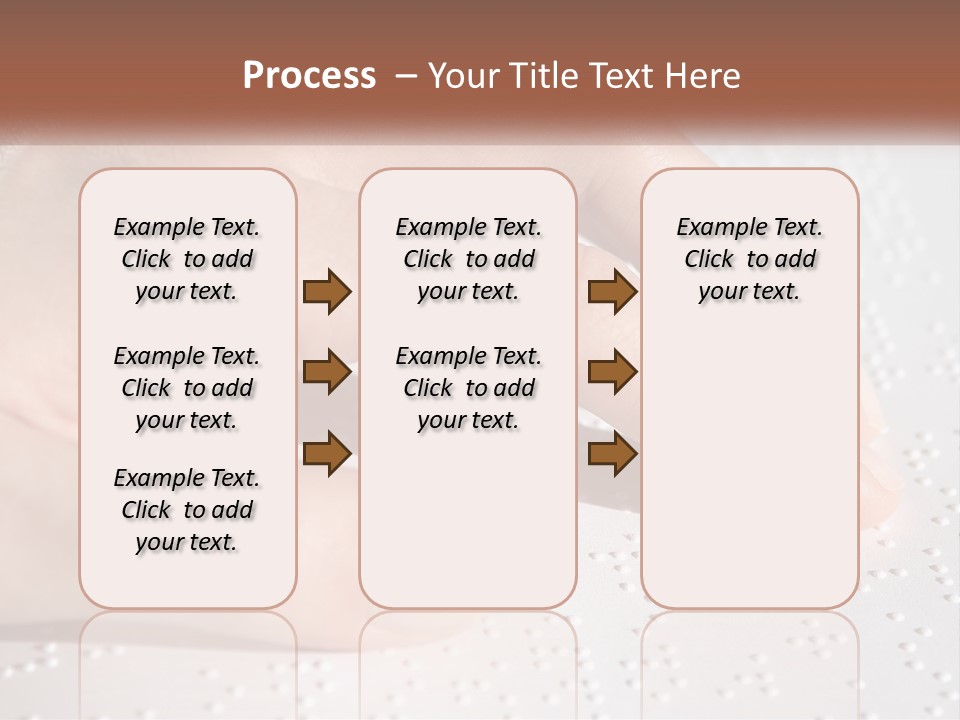 Process – Your Title Text Here

Example Text. Click to add your text.

Example Text. Click to add your text.

Example Text. Click to add your text.

Example Text. Click to add your text.

Example Text. Click to add your text.

Example Text. Click to add your text.